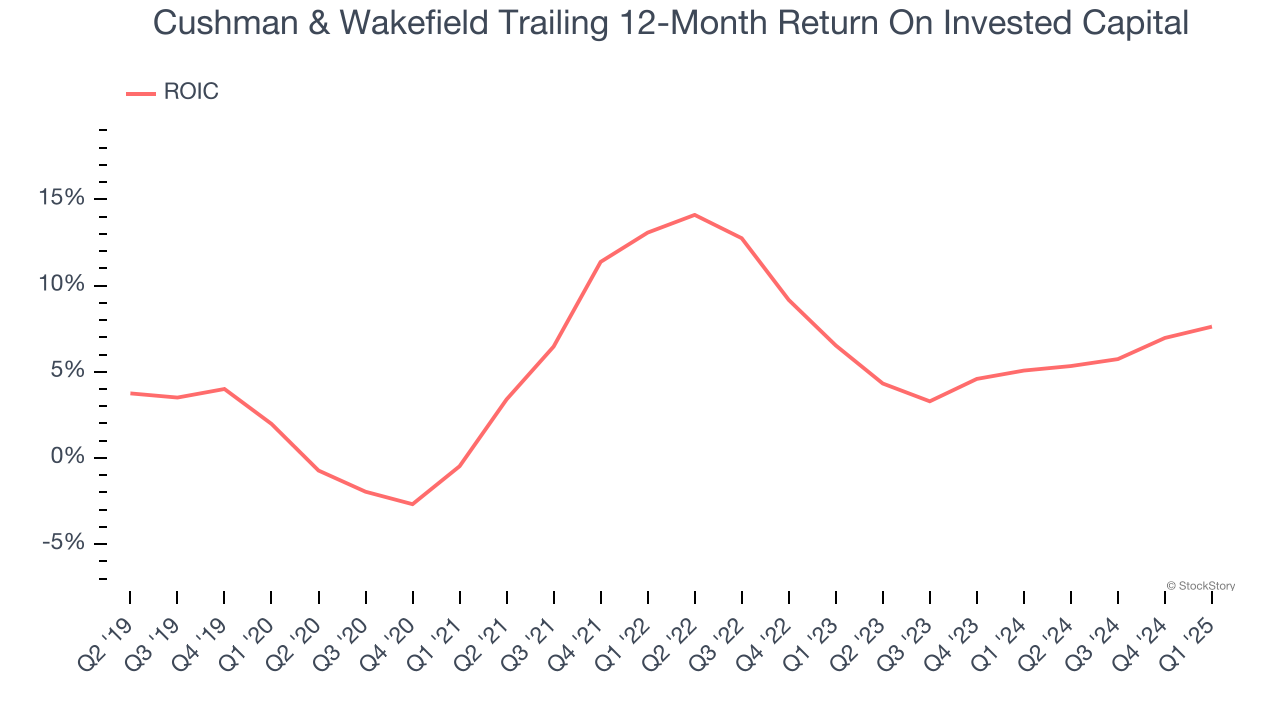 Cushman & Wakefield Trailing 12-Month Return On Invested Capital

ROIC

15%
10%
5%
0%
-5%

© StockStory

Q2 '19
Q3 '19
Q4 '19
Q1 '20
Q2 '20
Q3 '20
Q4 '20
Q1 '21
Q2 '21
Q3 '21
Q4 '21
Q1 '22
Q2 '22
Q3 '22
Q4 '22
Q1 '23
Q2 '23
Q3 '23
Q4 '23
Q1 '24
Q2 '24
Q3 '24
Q4 '24
Q1 '25